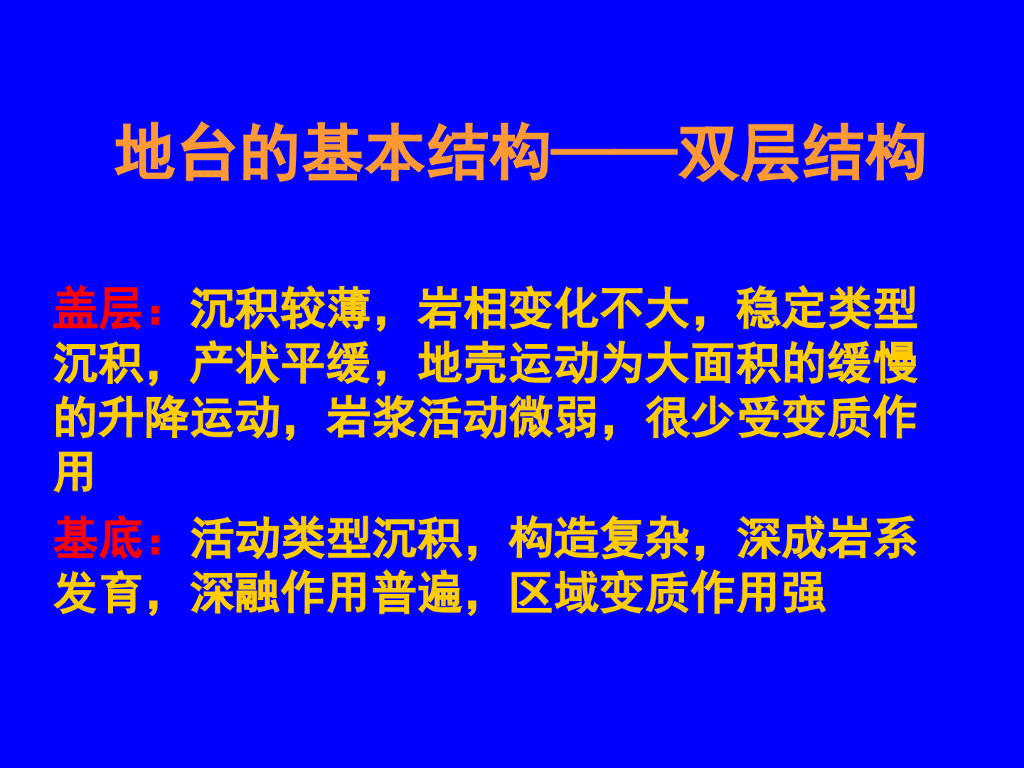 地台的基本结构——双层结构

盖层：沉积较薄，岩相变化不大，稳定类型沉积，产状平缓，地壳运动为大面积的缓慢的升降运动，岩浆活动微弱，很少受变质作用

基底：活动类型沉积，构造复杂，深成岩系发育，深融作用普遍，区域变质作用强